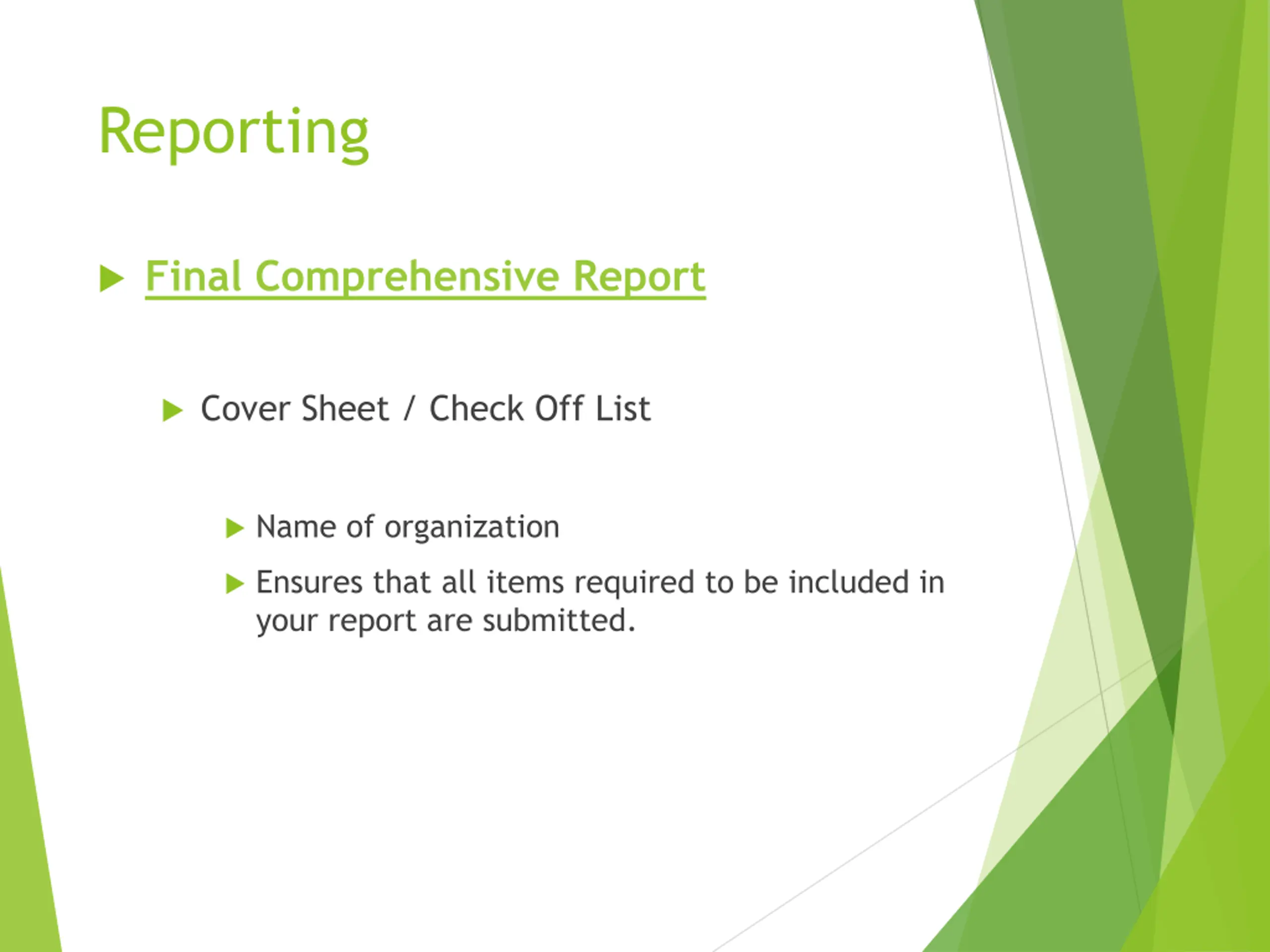 Reporting

Final Comprehensive Report

Cover Sheet / Check Off List

Name of organization

Ensures that all items required to be included in your report are submitted.